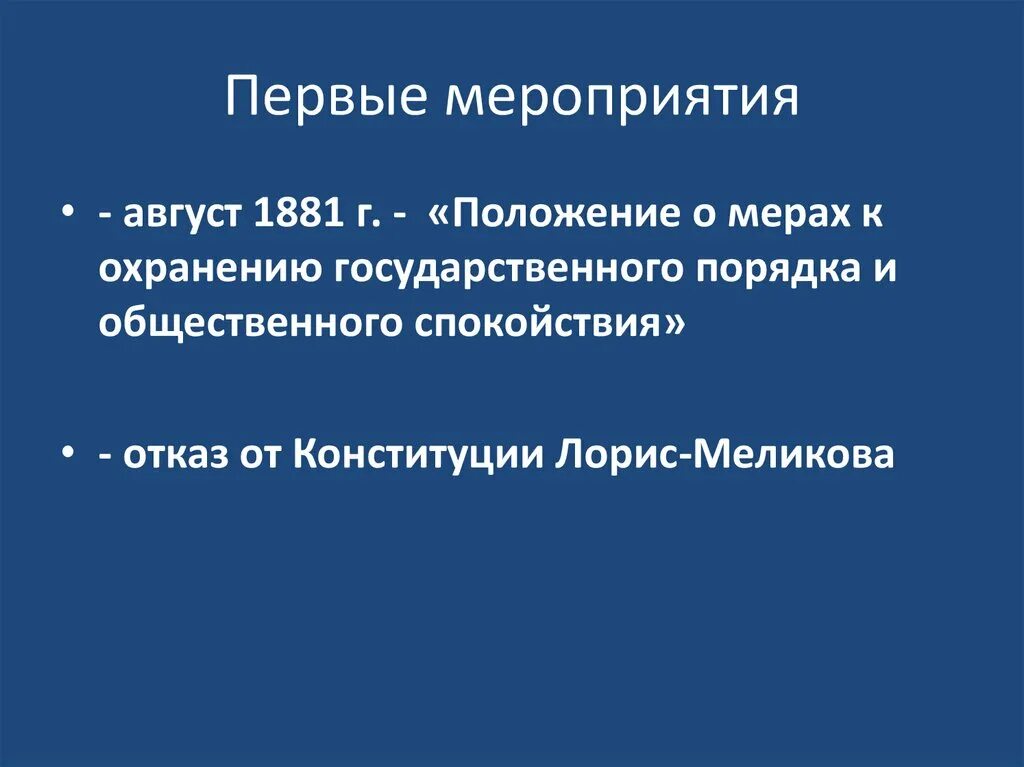 Первые мероприятия

• - август 1881 г. - «Положение о мерах к охранению государственного порядка и общественного спокойствия»

• - отказ от Конституции Лорис-Меликова